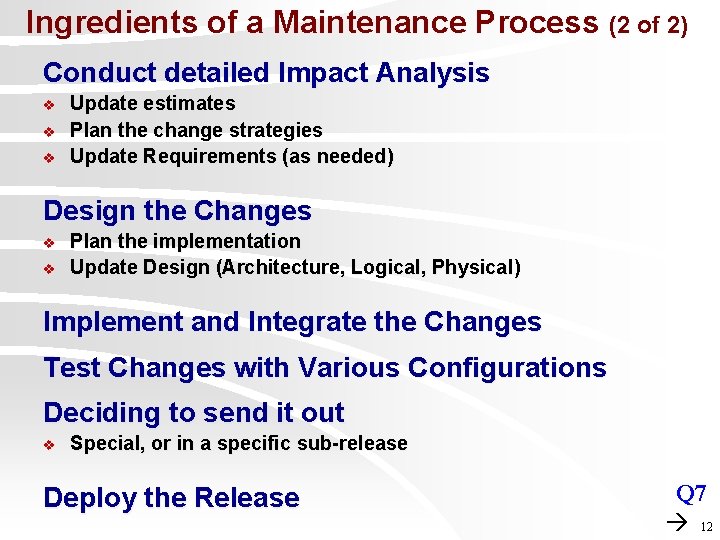 Ingredients of a Maintenance Process (2 of 2)

Conduct detailed Impact Analysis
❖ Update estimates
❖ Plan the change strategies
❖ Update Requirements (as needed)

Design the Changes
❖ Plan the implementation
❖ Update Design (Architecture, Logical, Physical)

Implement and Integrate the Changes

Test Changes with Various Configurations

Deciding to send it out
❖ Special, or in a specific sub-release

Deploy the Release

Q7

→ 12